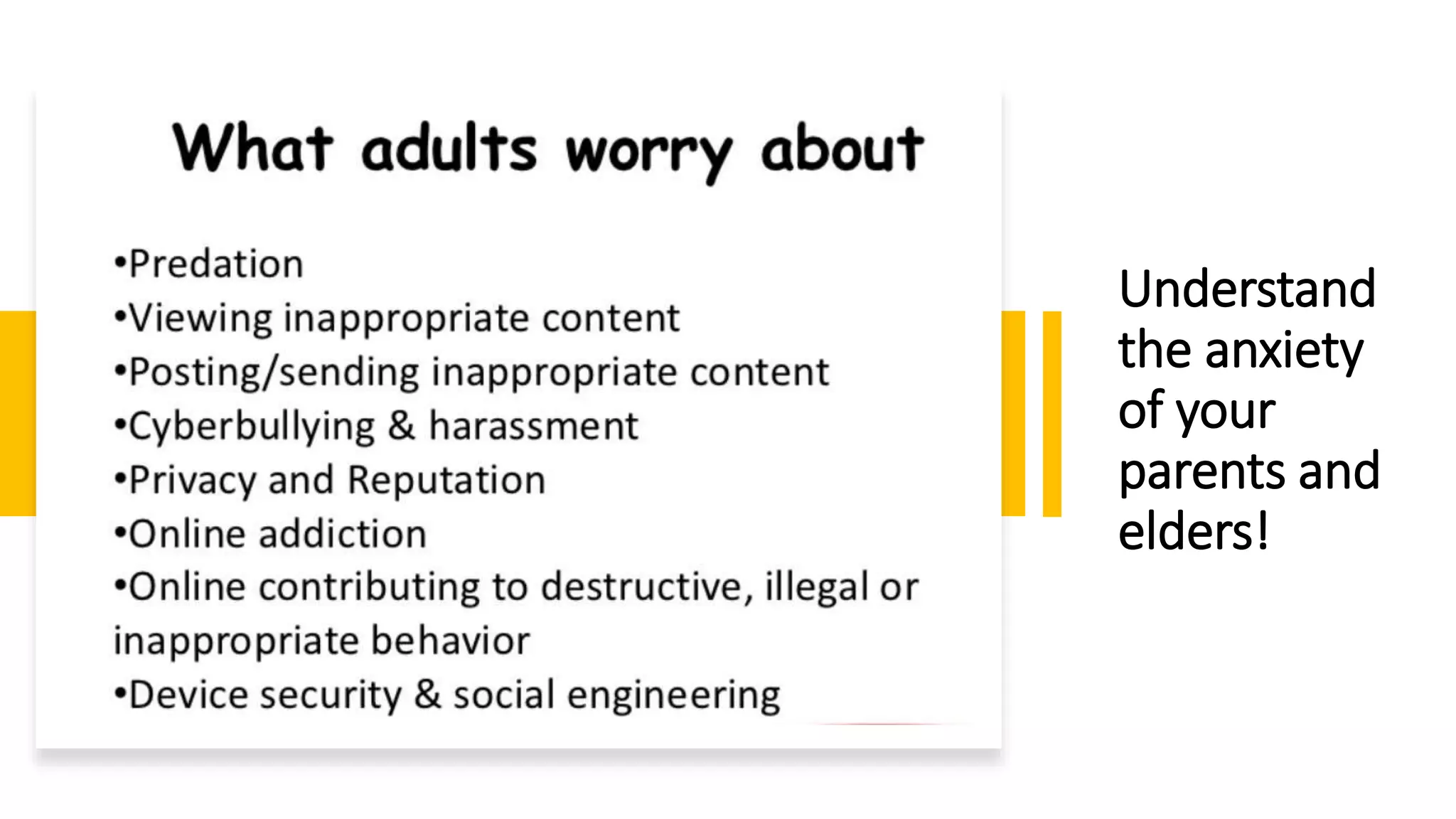 What adults worry about

•Predation
•Viewing inappropriate content
•Posting/sending inappropriate content
•Cyberbullying & harassment
•Privacy and Reputation
•Online addiction
•Online contributing to destructive, illegal or inappropriate behavior
•Device security & social engineering

Understand the anxiety of your parents and elders!